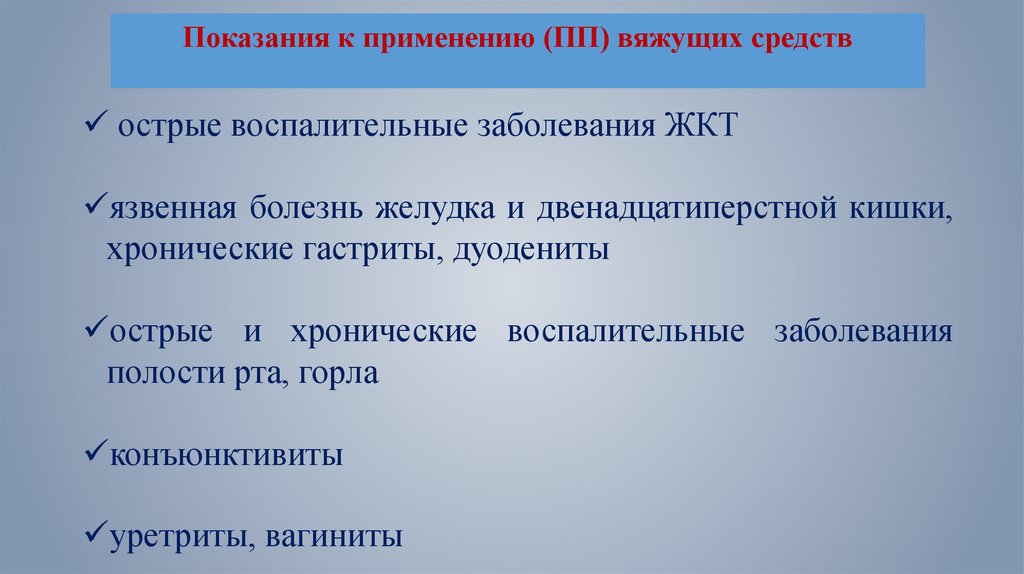 Показания к применению (ПП) вяжущих средств

✓ острые воспалительные заболевания ЖКТ

✓язвенная болезнь желудка и двенадцатиперстной кишки, хронические гастриты, дуодениты

✓острые и хронические воспалительные заболевания полости рта, горла

✓конъюнктивиты

✓уретриты, вагиниты